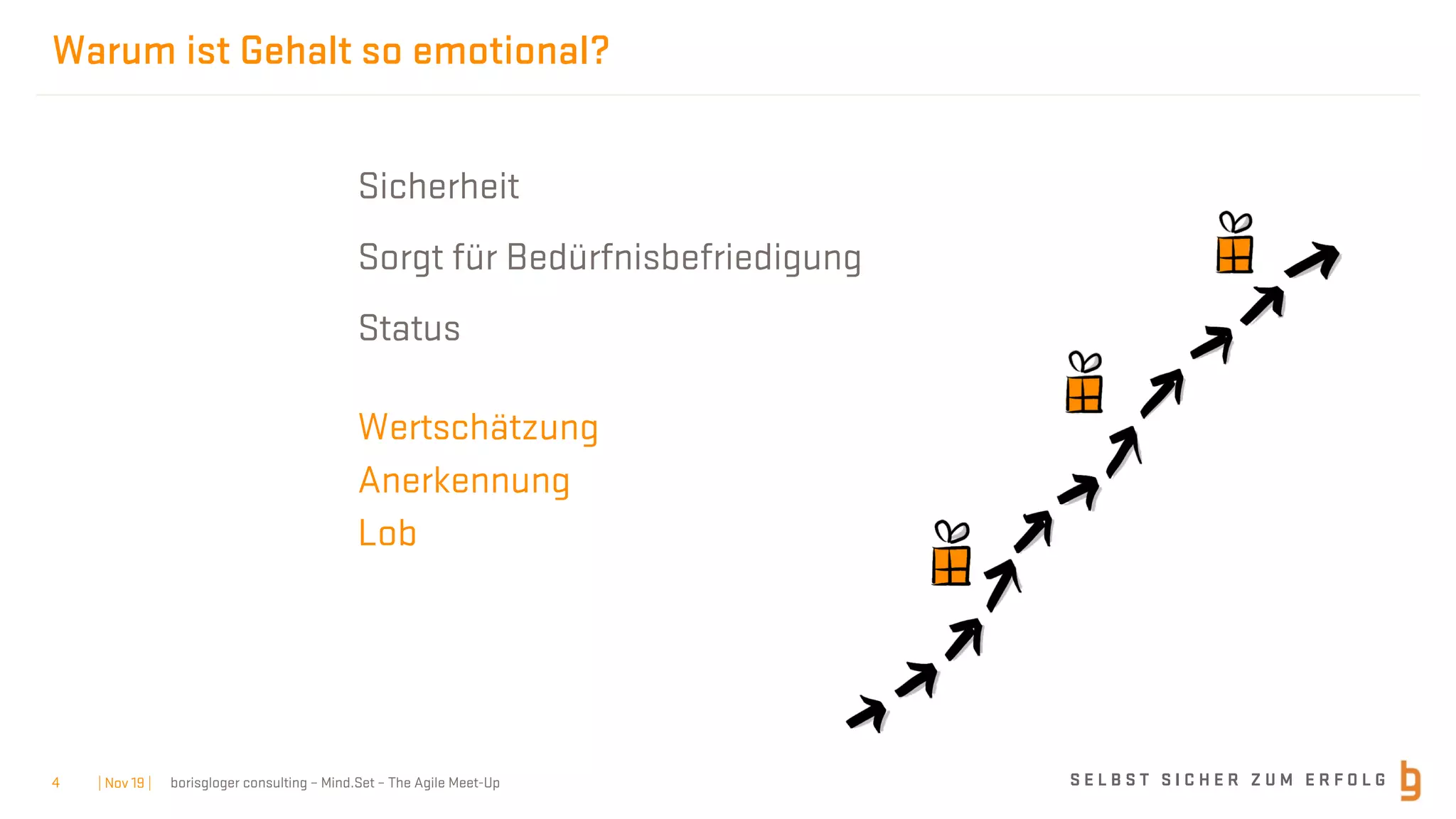 Warum ist Gehalt so emotional?

Sicherheit

Sorgt für Bedürfnisbefriedigung

Status

Wertschätzung
Anerkennung
Lob

4 | Nov 19 | borisgloger consulting – Mind.Set – The Agile Meet-Up

SELBST SICHER ZUM ERFOLG